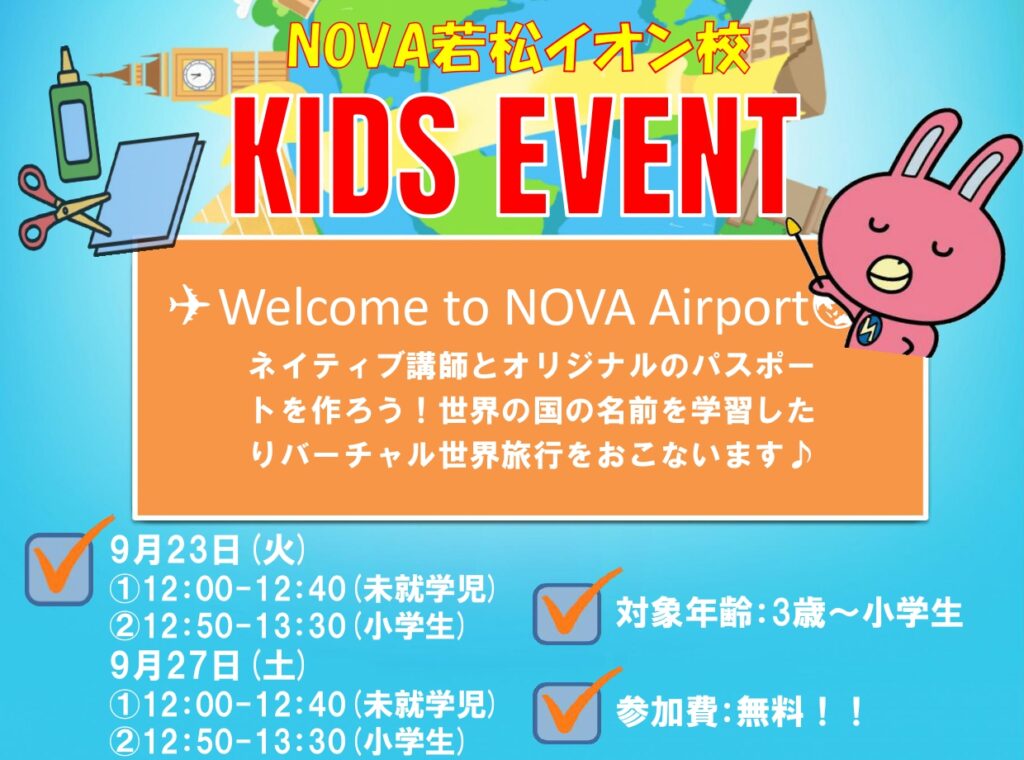 NOVA若松イオン校

KIDS EVENT

✈Welcome to NOVA Airport

ネイティブ講師とオリジナルのパスポートを作ろう！世界の国の名前を学習したりバーチャル世界旅行をおこないます♪

9月23日（火）
①12:00-12:40（未就学児）
②12:50-13:30（小学生）
9月27日（土）
①12:00-12:40（未就学児）
②12:50-13:30（小学生）

対象年齢：3歳～小学生

参加費：無料！！